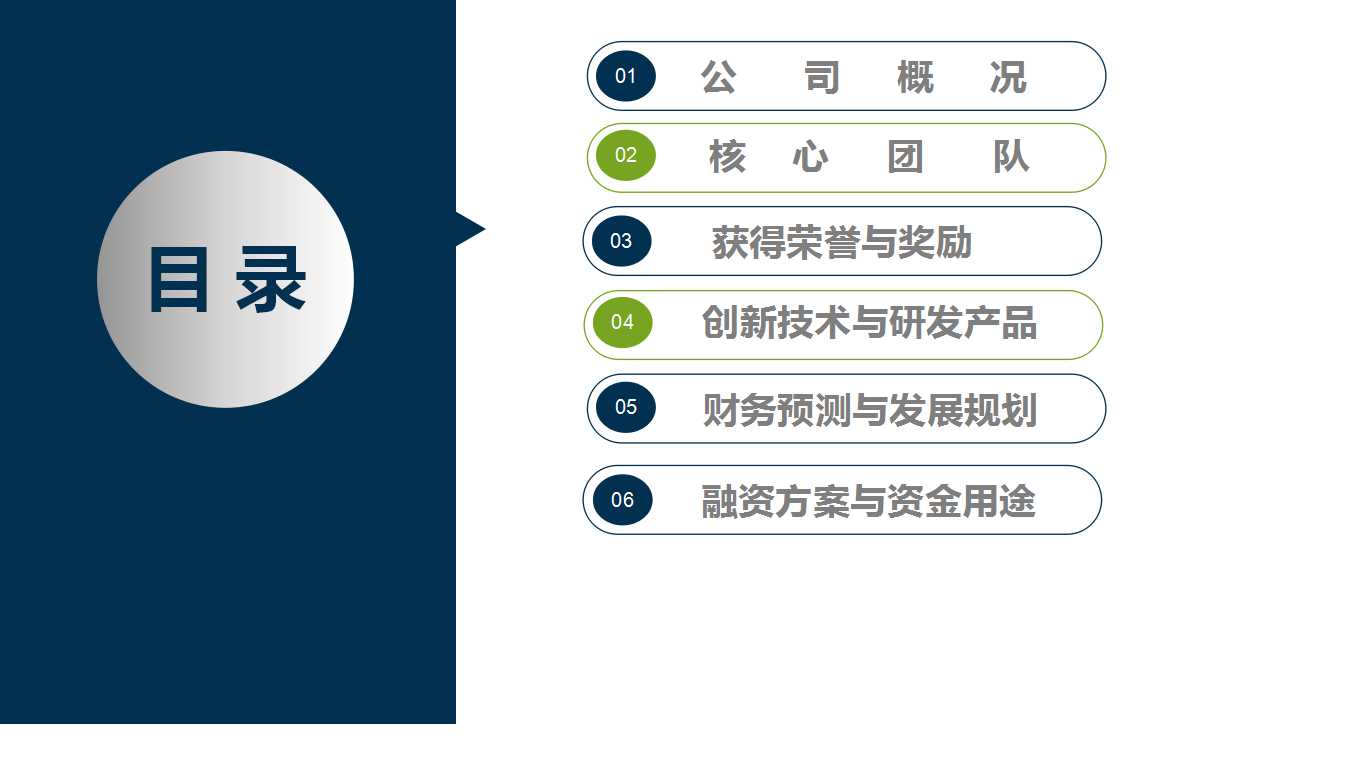 目录

01 公 司 概 况

02 核 心 团 队

03 获得荣誉与奖励

04 创新技术与研发产品

05 财务预测与发展规划

06 融资方案与资金用途